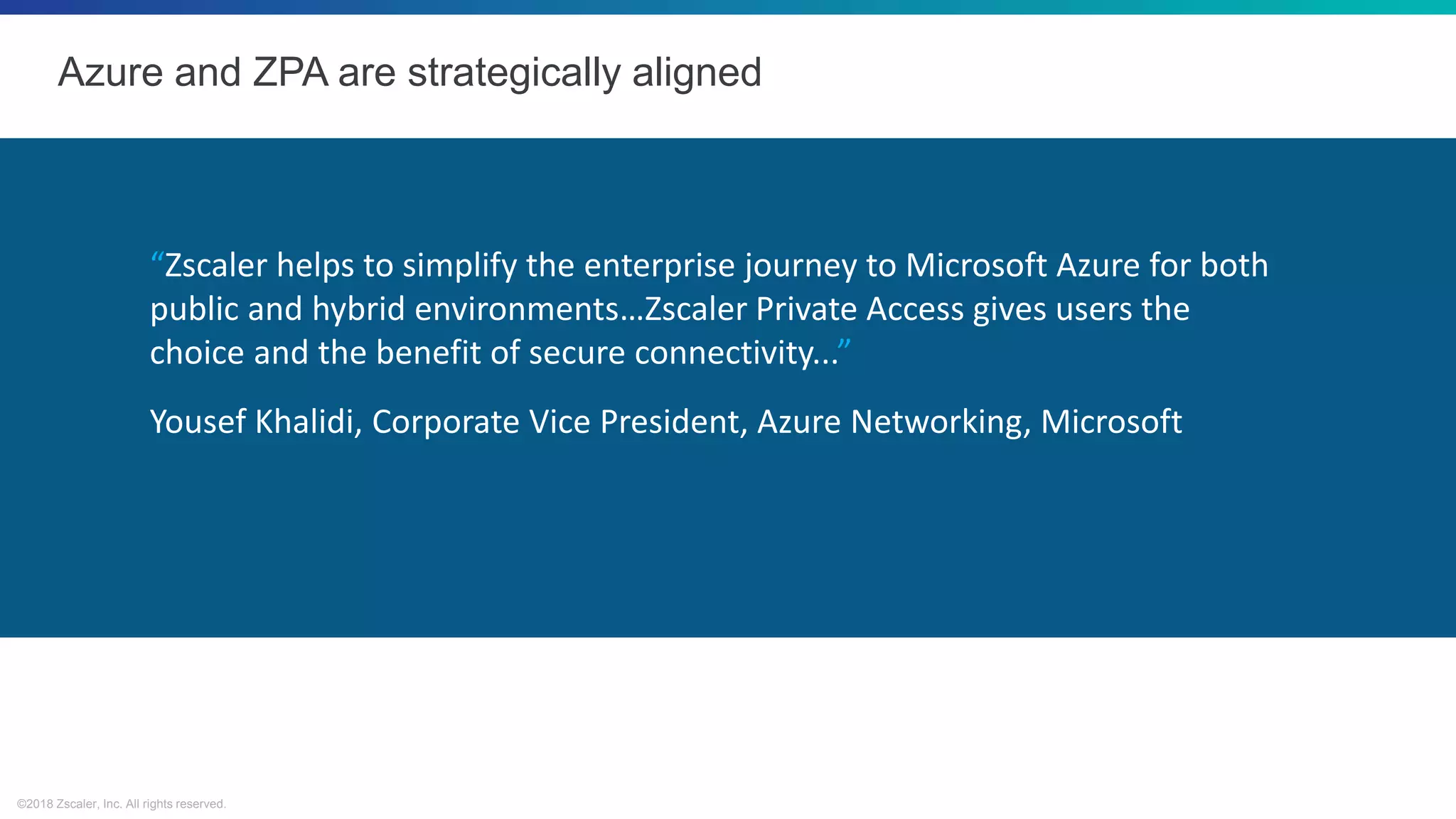 Azure and ZPA are strategically aligned

“Zscaler helps to simplify the enterprise journey to Microsoft Azure for both public and hybrid environments…Zscaler Private Access gives users the choice and the benefit of secure connectivity...”

Yousef Khalidi, Corporate Vice President, Azure Networking, Microsoft

©2018 Zscaler, Inc. All rights reserved.